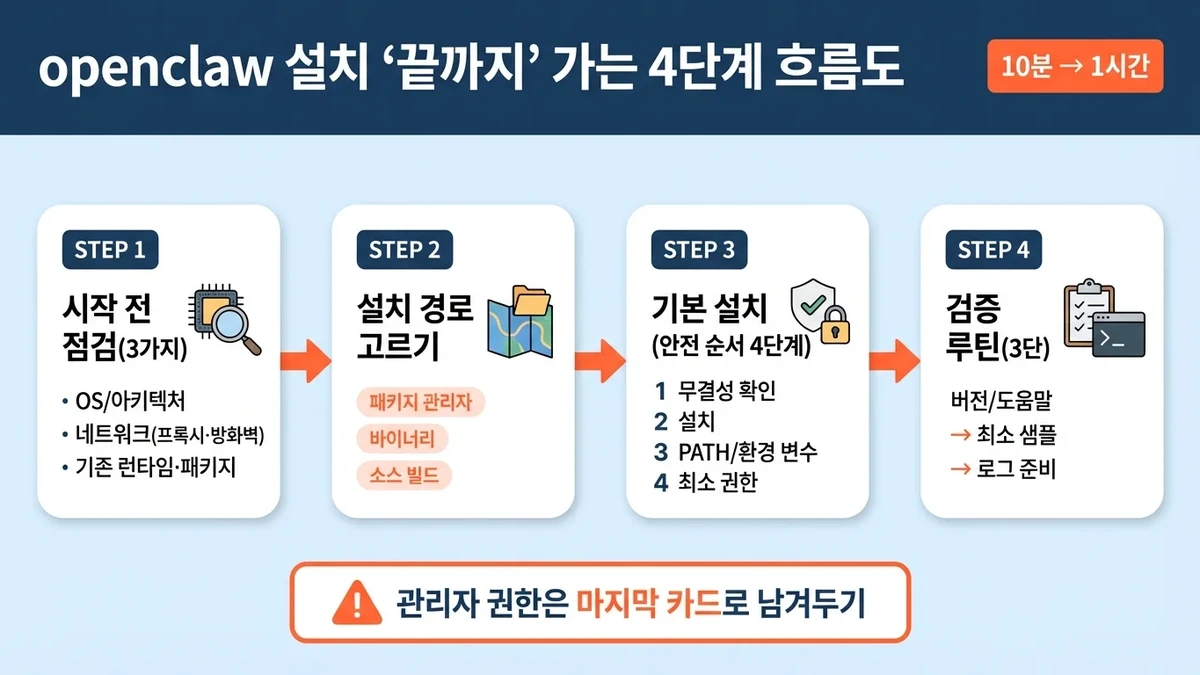 openclaw 설치 ‘끝까지’ 가는 4단계 흐름도

10분 → 1시간

STEP 1

시작 전 점검(3가지)

• OS/아키텍처
• 네트워크(프록시·방화벽)
• 기존 런타임·패키지

STEP 2

설치 경로 고르기

패키지 관리자
바이너리
소스 빌드

STEP 3

기본 설치 (안전 순서 4단계)

1 무결성 확인
2 설치
3 PATH/환경 변수
4 최소 권한

STEP 4

검증 루틴(3단)

버전/도움말
→ 최소 샘플
→ 로그 준비

관리자 권한은 마지막 카드로 남겨두기